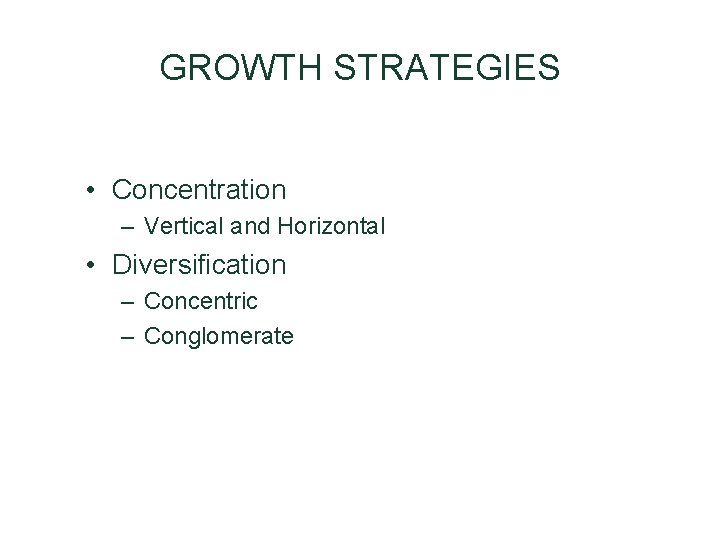 GROWTH STRATEGIES

• Concentration
– Vertical and Horizontal
• Diversification
– Concentric
– Conglomerate